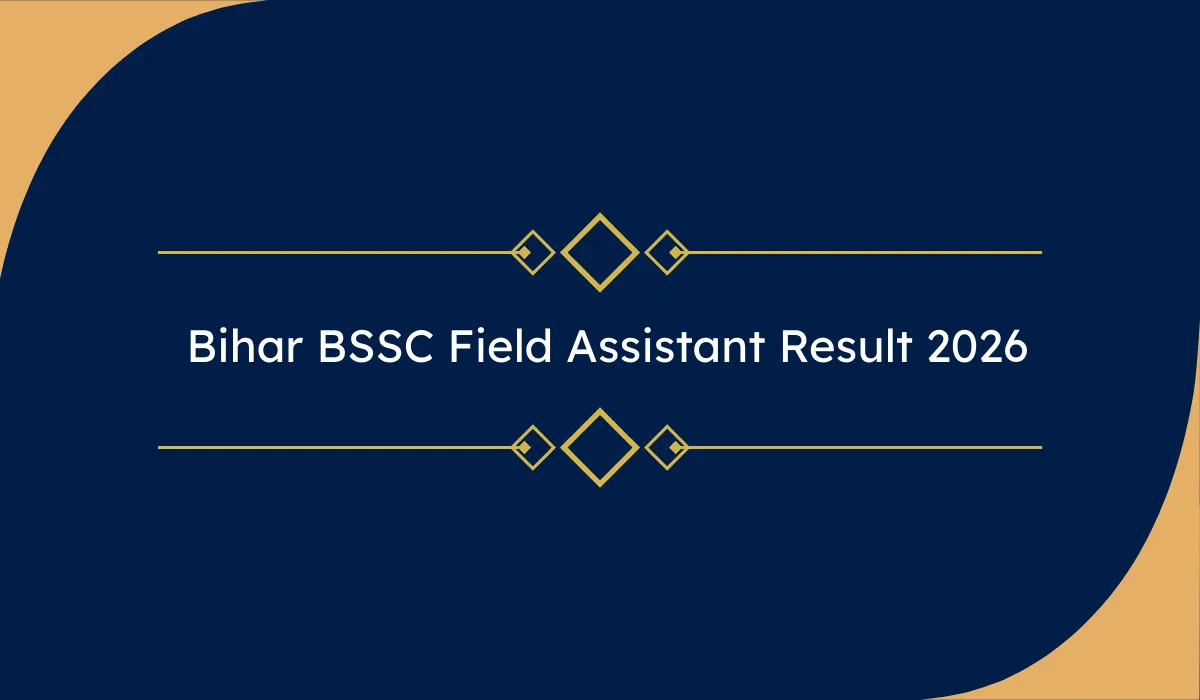 Bihar BSSC Field Assistant Result 2026